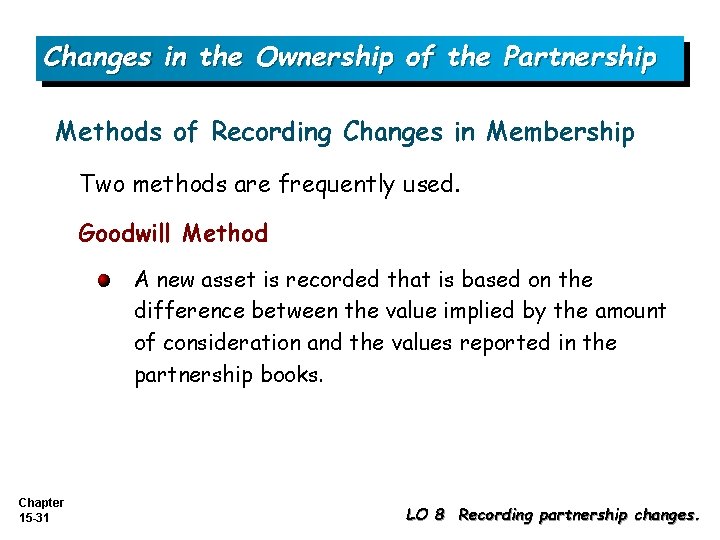 Changes in the Ownership of the Partnership

Methods of Recording Changes in Membership

Two methods are frequently used.

Goodwill Method

A new asset is recorded that is based on the difference between the value implied by the amount of consideration and the values reported in the partnership books.

Chapter 15-31

LO 8 Recording partnership changes.